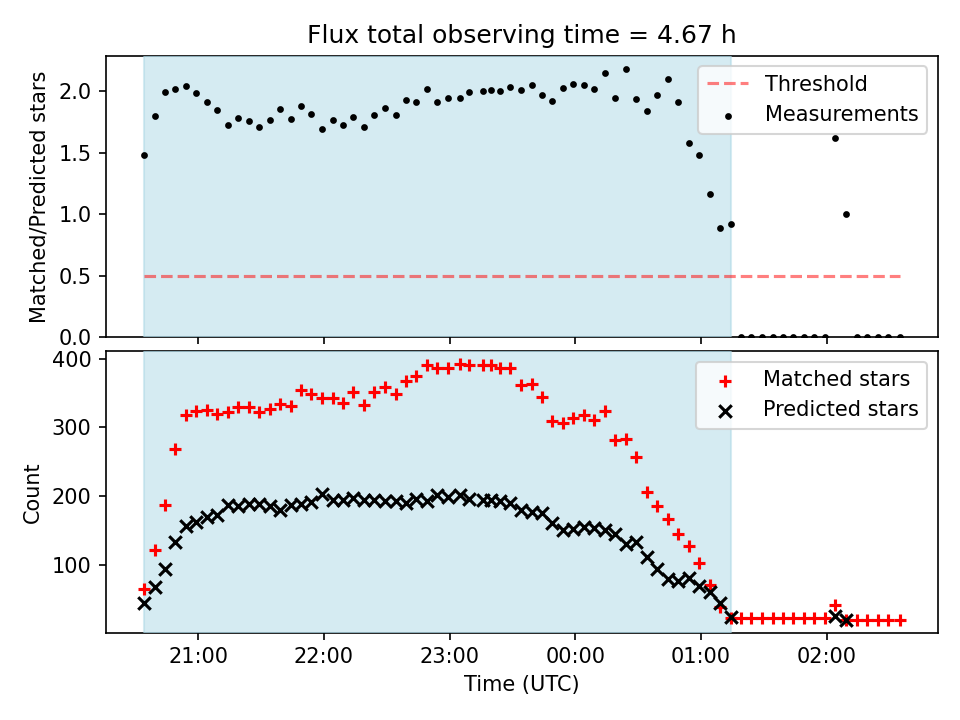 Flux total observing time = 4.67 h

Matched/Predicted stars

2.0
1.5
1.0
0.5
0.0

Threshold
Measurements

Count

400
300
200
100

Matched stars
Predicted stars

21:00
22:00
23:00
00:00
01:00
02:00

Time (UTC)